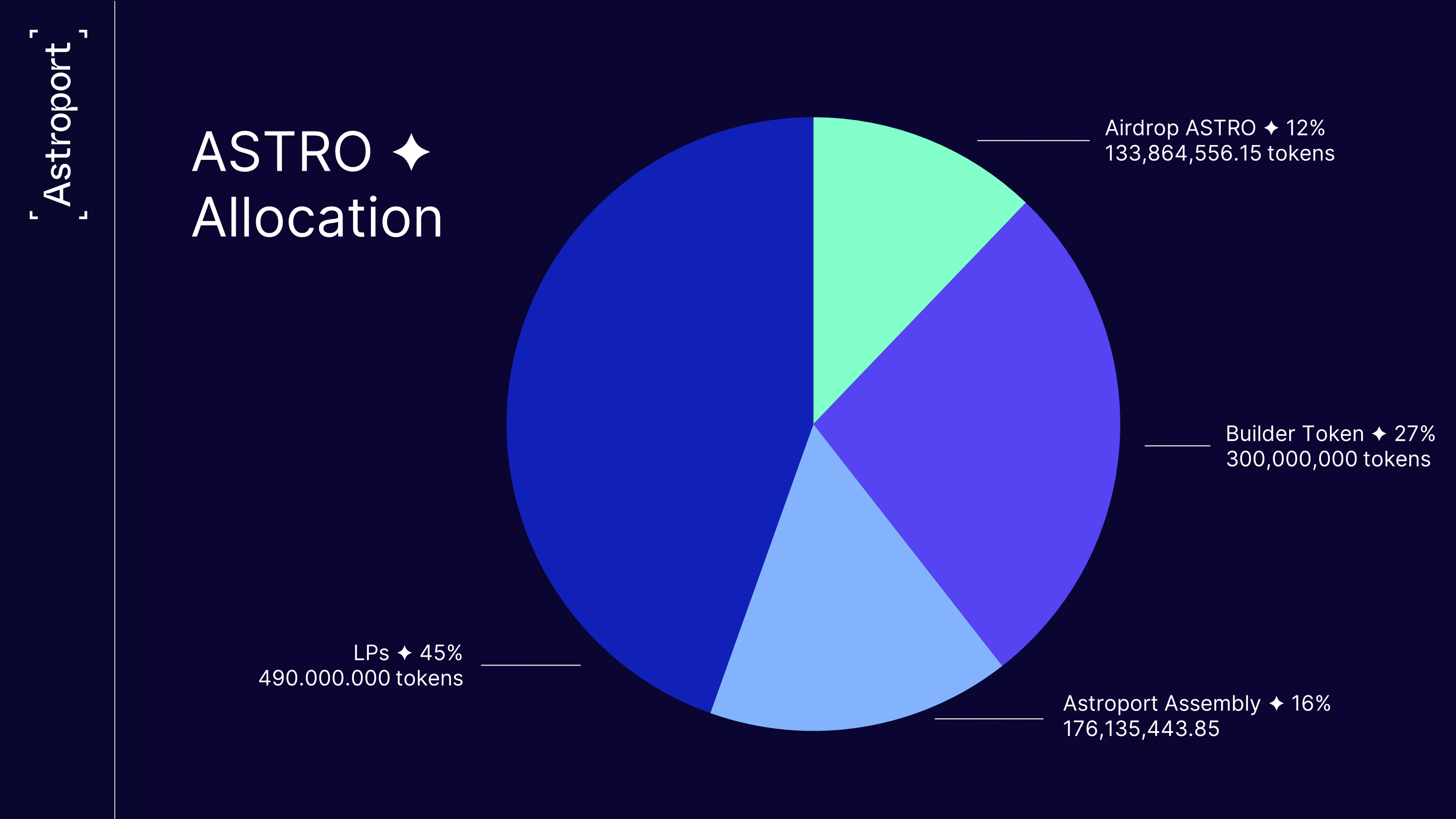 Astroport

ASTRO ✦
Allocation

Airdrop ASTRO ✦ 12%
133,864,556.15 tokens

Builder Token ✦ 27%
300,000,000 tokens

Astroport Assembly ✦ 16%
176,135,443.85

LPs ✦ 45%
490.000.000 tokens